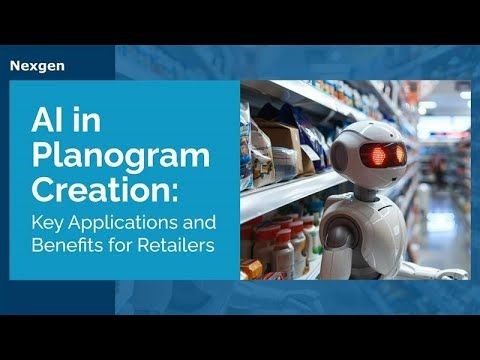 Nexgen

AI in Planogram Creation:

Key Applications and Benefits for Retailers